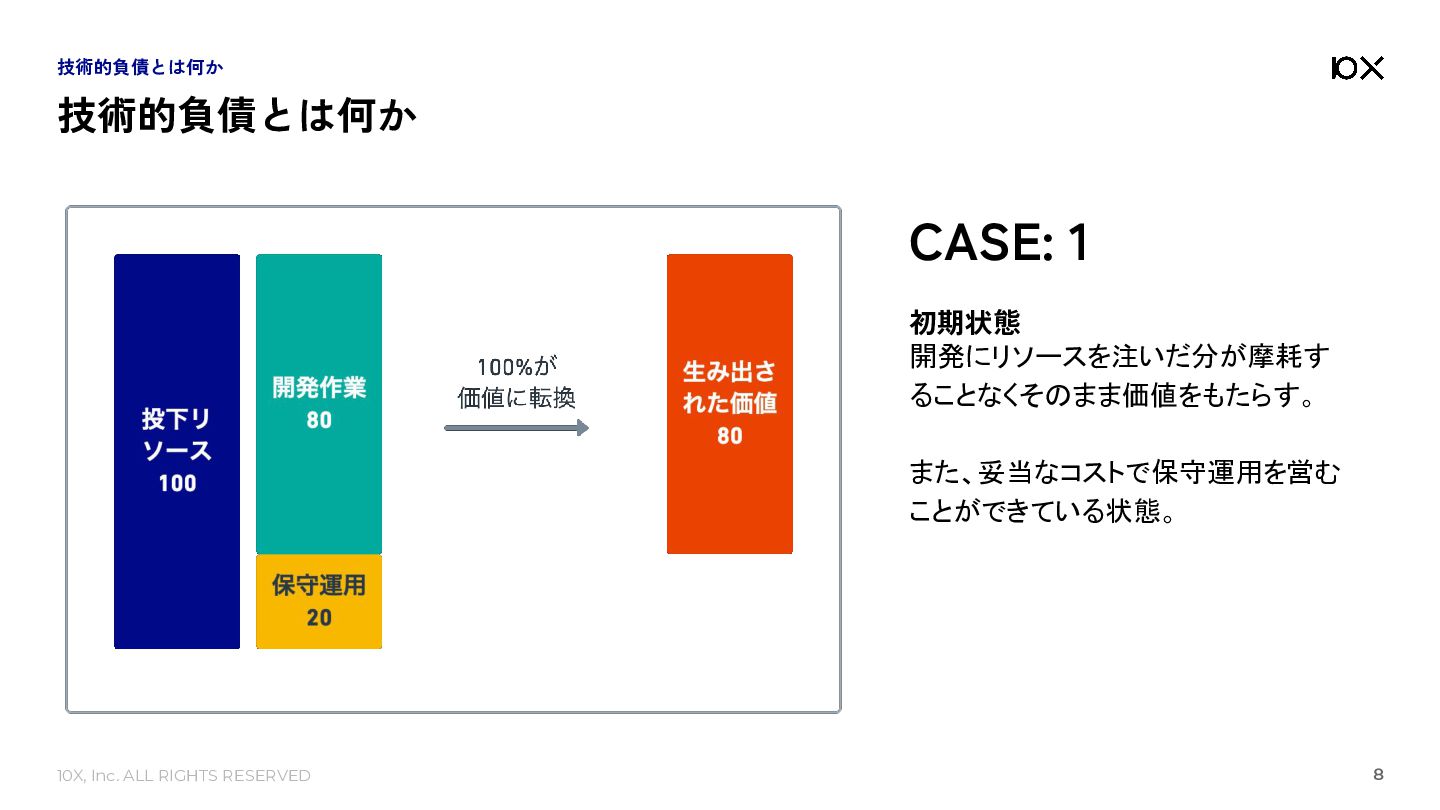 技術的負債とは何か

10X

技術的負債とは何か

投下リソース
100

開発作業
80

保守運用
20

100%が
価値に転換

生み出された価値
80

CASE: 1

初期状態
開発にリソースを注いだ分が摩耗することなくそのまま価値をもたらす。

また、妥当なコストで保守運用を営むことができている状態。

10X, Inc. ALL RIGHTS RESERVED

8